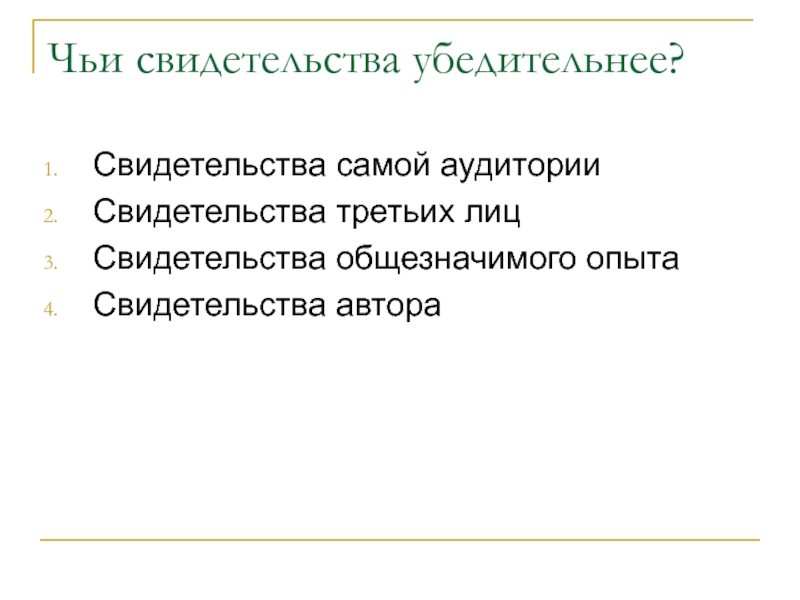 Чьи свидетельства убедительнее?

1. Свидетельства самой аудитории
2. Свидетельства третьих лиц
3. Свидетельства общезначимого опыта
4. Свидетельства автора